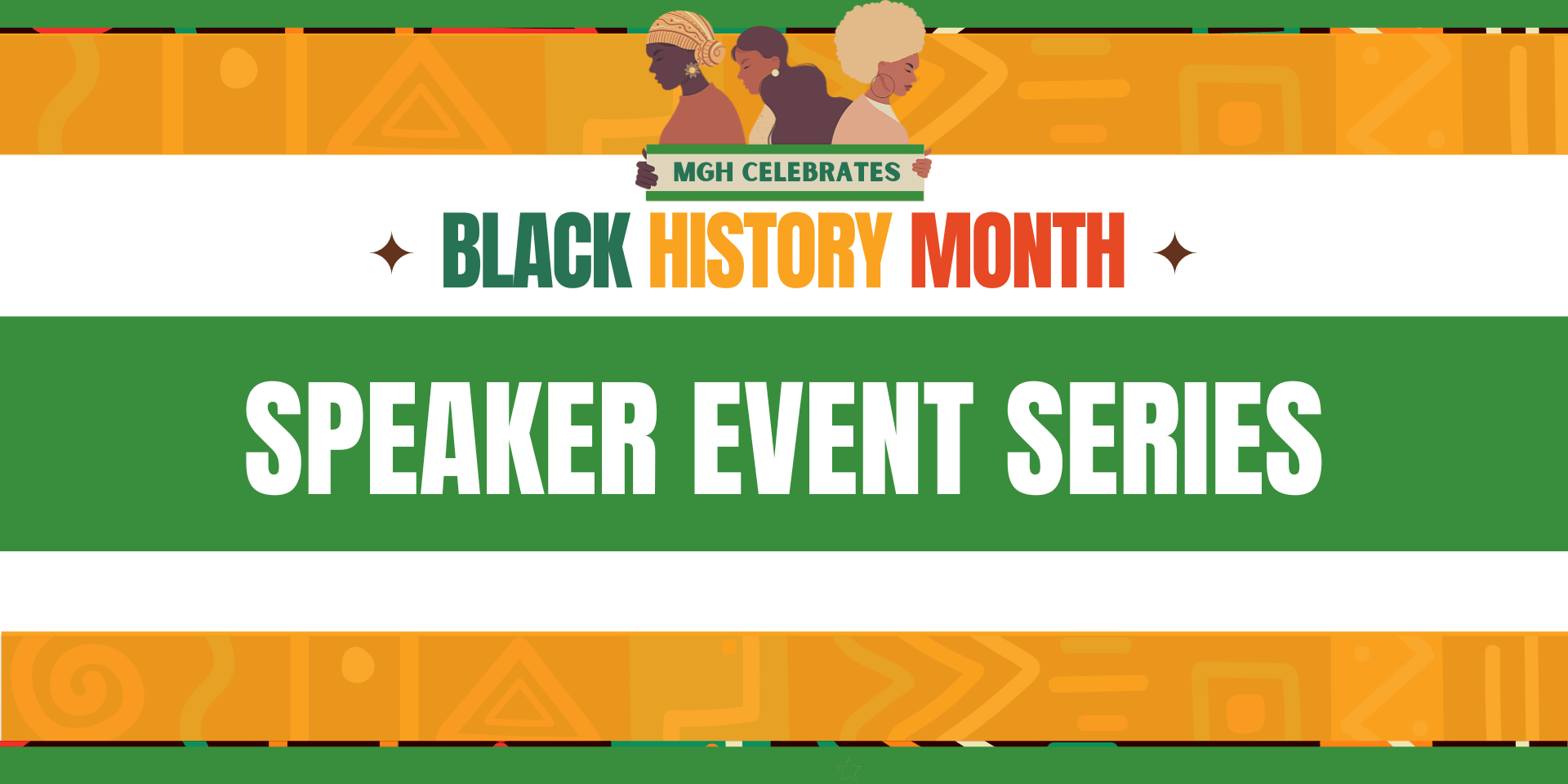 MGH CELEBRATES

BLACK HISTORY MONTH

SPEAKER EVENT SERIES